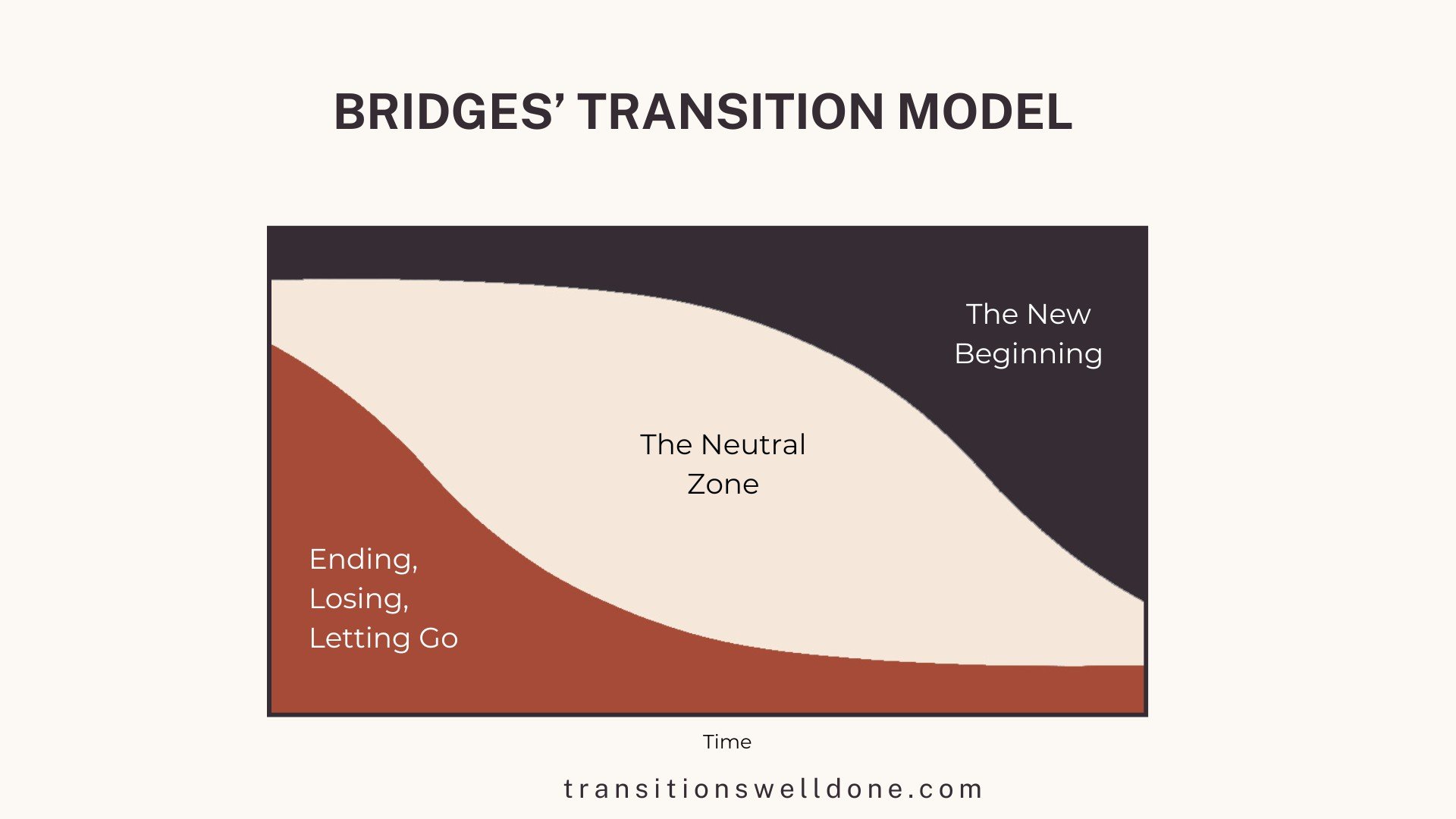 BRIDGES' TRANSITION MODEL

The New Beginning

The Neutral Zone

Ending, Losing, Letting Go

Time

transitionswelldone.com